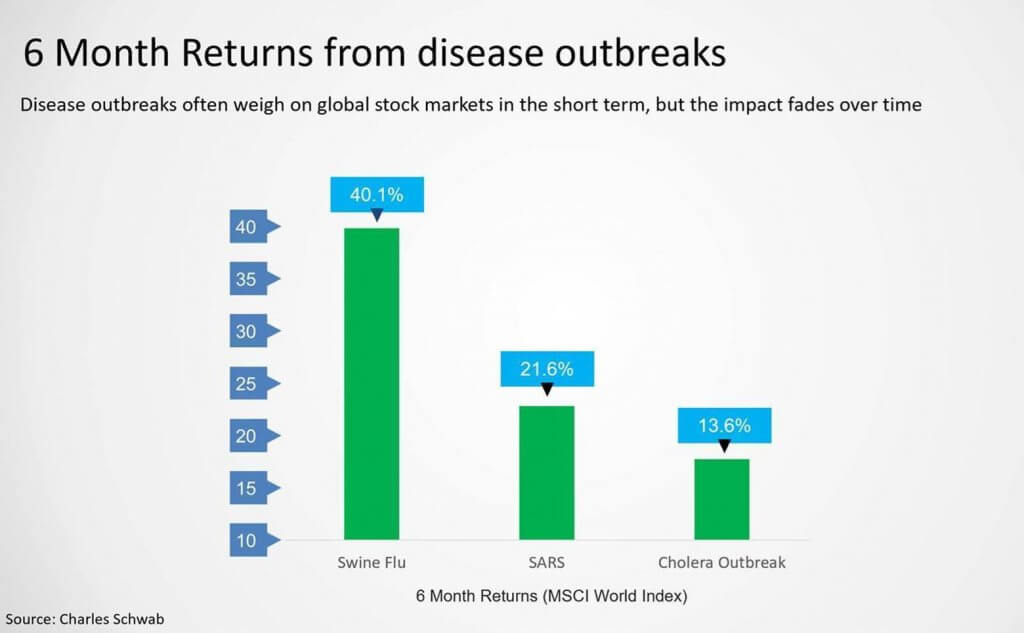 6 Month Returns from disease outbreaks

Disease outbreaks often weigh on global stock markets in the short term, but the impact fades over time

40.1%

21.6%

13.6%

40

35

30

25

20

15

10

Swine Flu

SARS

Cholera Outbreak

6 Month Returns (MSCI World Index)

Source: Charles Schwab